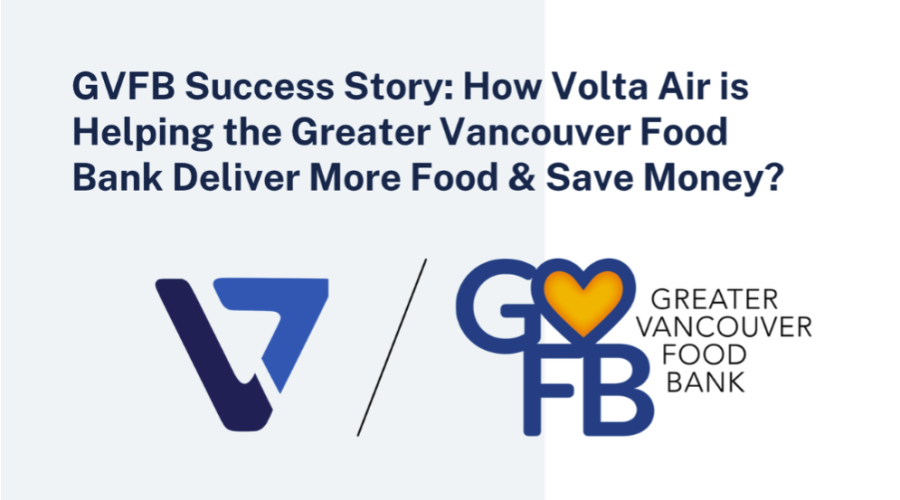 GVFB Success Story: How Volta Air is Helping the Greater Vancouver Food Bank Deliver More Food & Save Money?

GVFB

GREATER VANCOUVER FOOD BANK